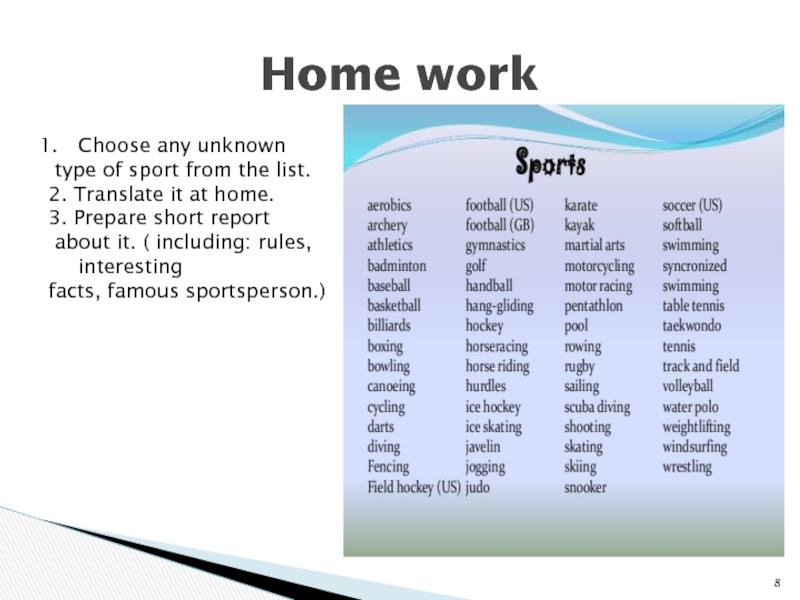 Home work

1. Choose any unknown type of sport from the list.
2. Translate it at home.
3. Prepare short report about it. ( including: rules, interesting facts, famous sportsperson.)

Sports

aerobics
archery
athletics
badminton
baseball
basketball
billiards
boxing
bowling
canoeing
cycling
darts
diving
Fencing
Field hockey (US)

football (US)
football (GB)
gymnastics
golf
handball
hang-gliding
hockey
horseracing
horse riding
hurdles
ice hockey
ice skating
javelin
jogging
judo

karate
kayak
martial arts
motorcycling
motor racing
pentathlon
pool
rowing
rugby
sailing
scuba diving
shooting
skating
skiing
snooker

soccer (US)
softball
swimming
syncronized swimming
table tennis
taekwondo
tennis
track and field
volleyball
water polo
weightlifting
windsurfing
wrestling

8